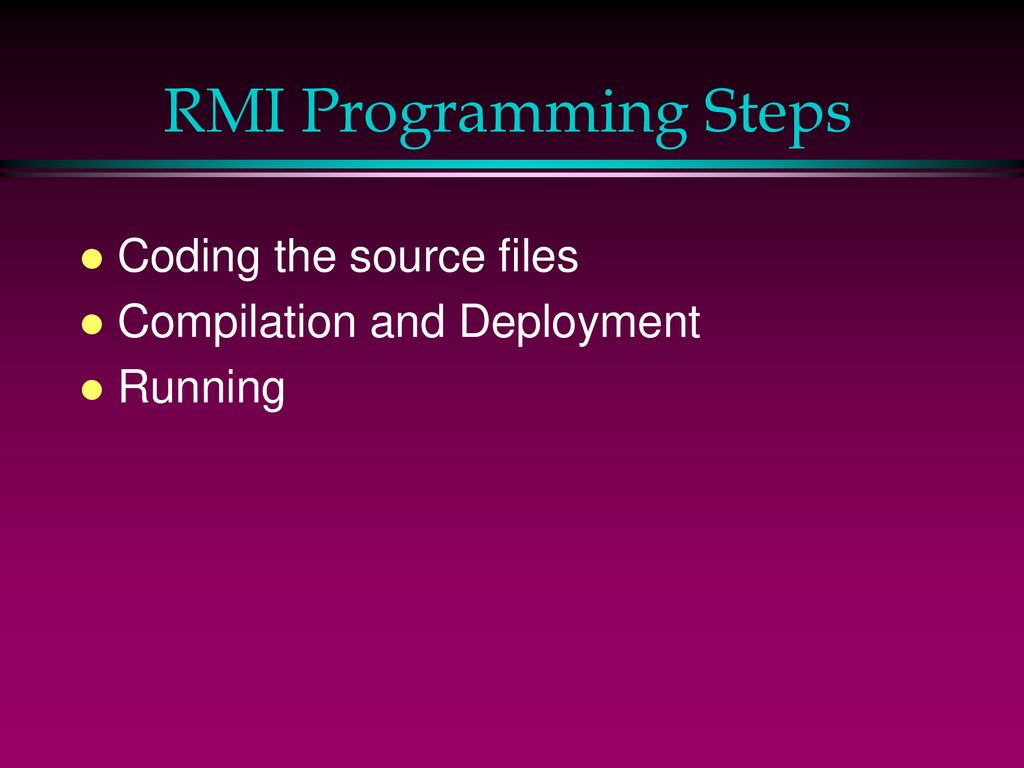 RMI Programming Steps

- Coding the source files
- Compilation and Deployment
- Running